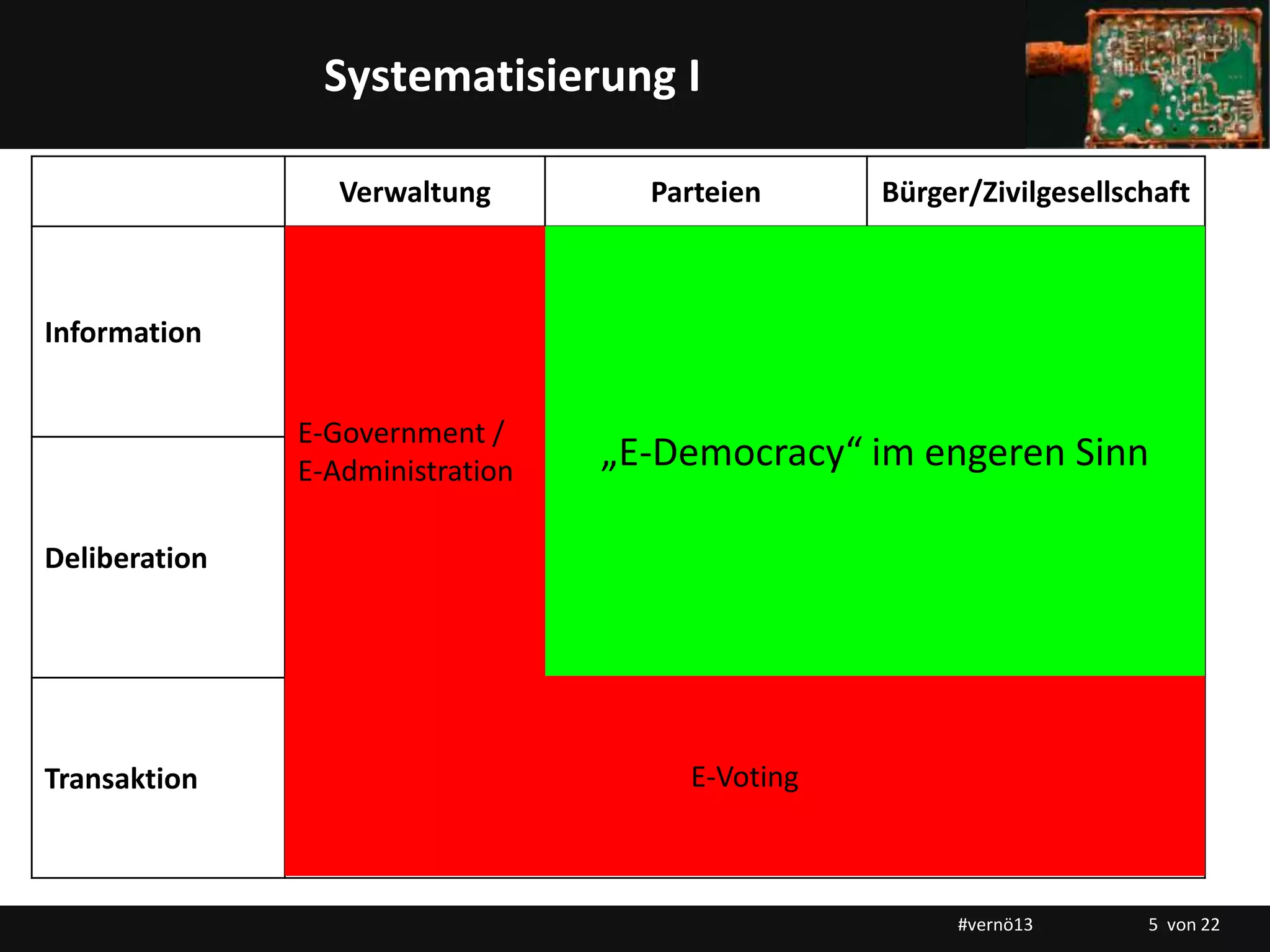 Systematisierung I

| | Verwaltung | Parteien | Bürger/Zivilgesellschaft |
|---|---|---|---|
| Information | E-Government / E-Administration | „E-Democracy“ im engeren Sinn | |
| Deliberation | | | |
| Transaktion | E-Voting | | |

#vernö13

5 von 22